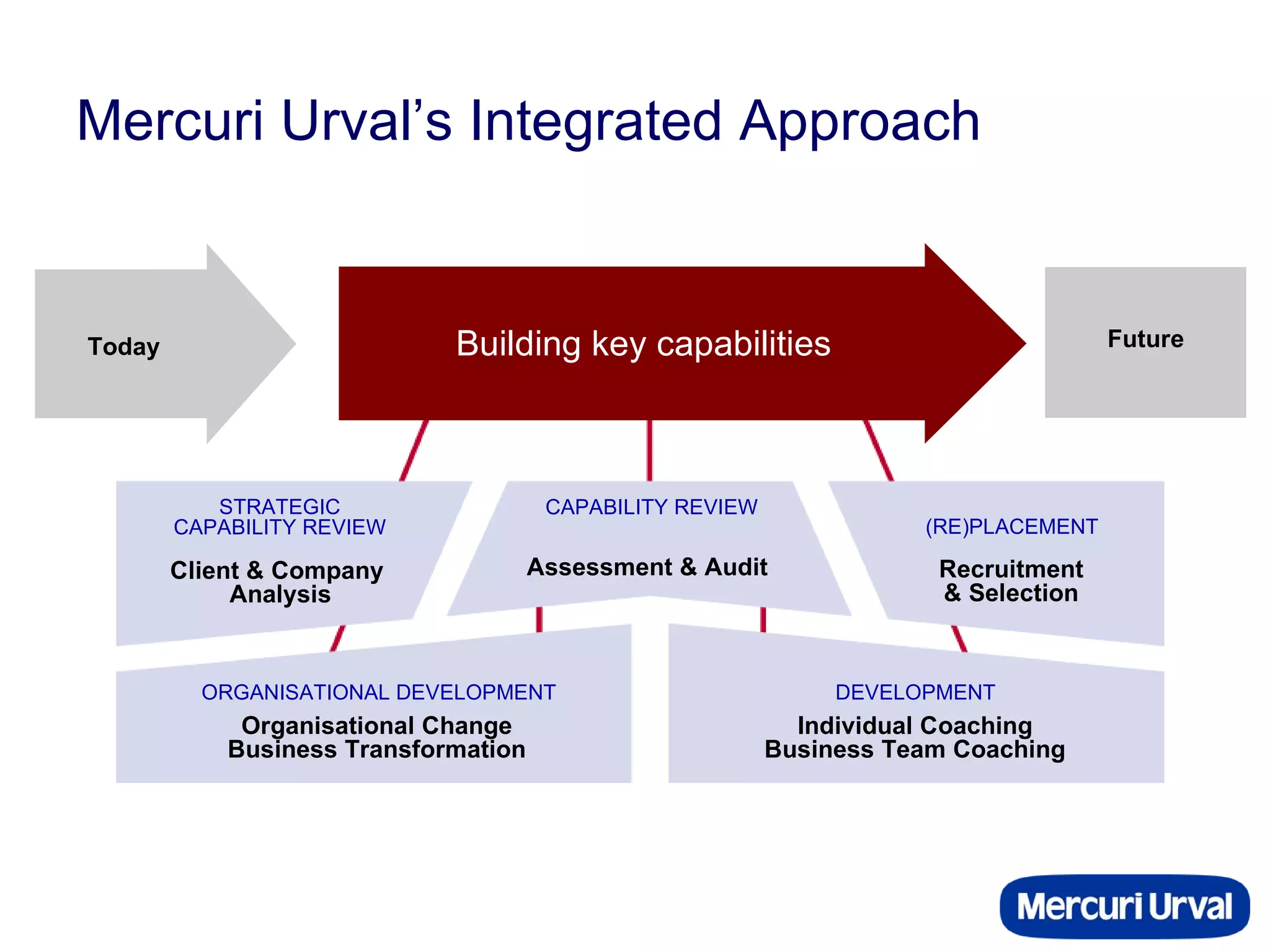 Mercuri Urval's Integrated Approach

Today

Building key capabilities

Future

STRATEGIC CAPABILITY REVIEW

Client & Company Analysis

CAPABILITY REVIEW

Assessment & Audit

(RE)PLACEMENT

Recruitment & Selection

ORGANISATIONAL DEVELOPMENT

Organisational Change
Business Transformation

DEVELOPMENT

Individual Coaching
Business Team Coaching

Mercuri Urval